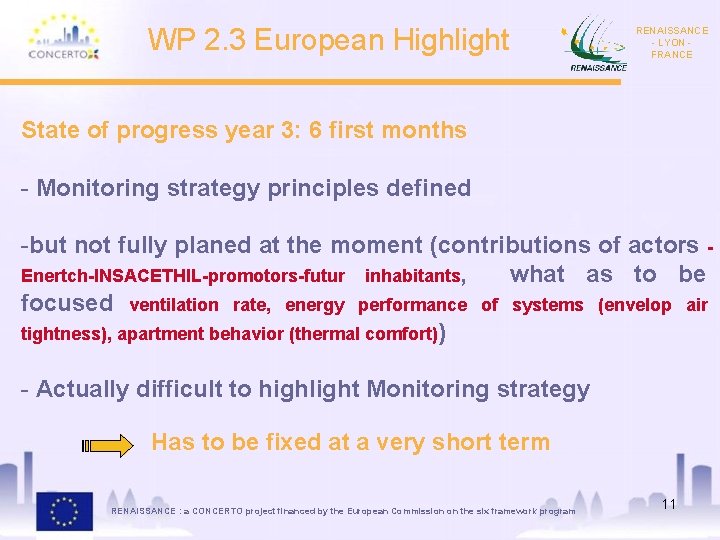 CONCERTO

WP 2.3 European Highlight

RENAISSANCE

RENAISSANCE - LYON - FRANCE

State of progress year 3: 6 first months

- Monitoring strategy principles defined

-but not fully planed at the moment (contributions of actors - Enertch-INSACETHIL-promotors-futur inhabitants, what as to be focused ventilation rate, energy performance of systems (envelop air tightness), apartment behavior (thermal comfort))

- Actually difficult to highlight Monitoring strategy

Has to be fixed at a very short term

RENAISSANCE : a CONCERTO project financed by the European Commission on the six framework program

11